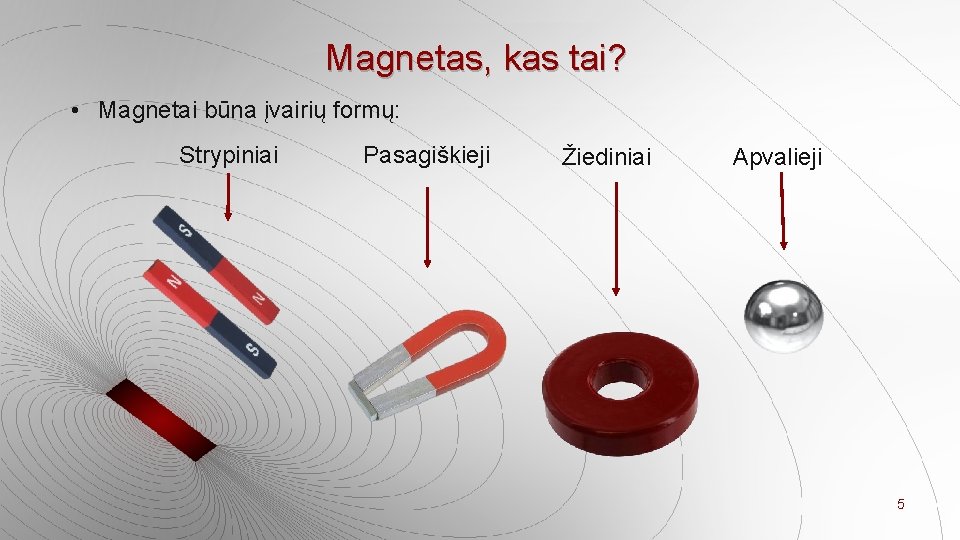 Magnetas, kas tai?

• Magnetai būna įvairių formų:

Strypiniai

Pasagiškieji

Žiediniai

Apvalieji

S

N

N

S

5